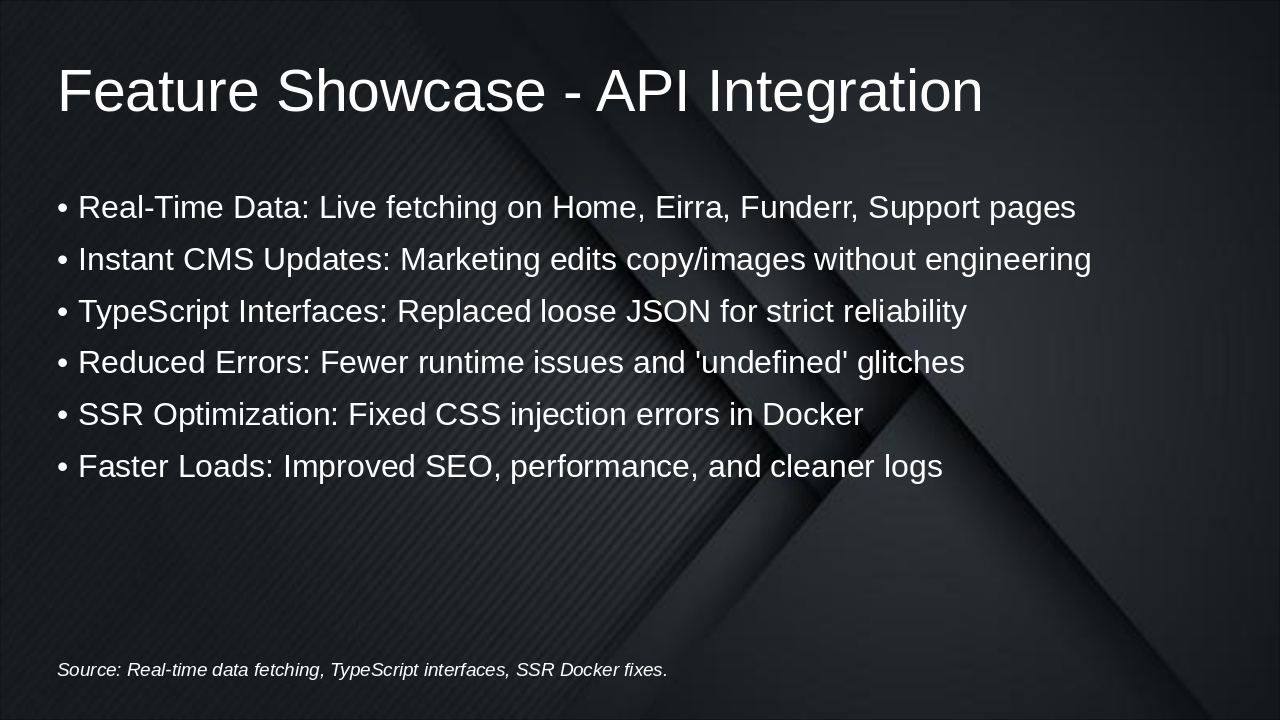 Feature Showcase - API Integration

• Real-Time Data: Live fetching on Home, Eirra, Funderr, Support pages
• Instant CMS Updates: Marketing edits copy/images without engineering
• TypeScript Interfaces: Replaced loose JSON for strict reliability
• Reduced Errors: Fewer runtime issues and 'undefined' glitches
• SSR Optimization: Fixed CSS injection errors in Docker
• Faster Loads: Improved SEO, performance, and cleaner logs

Source: Real-time data fetching, TypeScript interfaces, SSR Docker fixes.